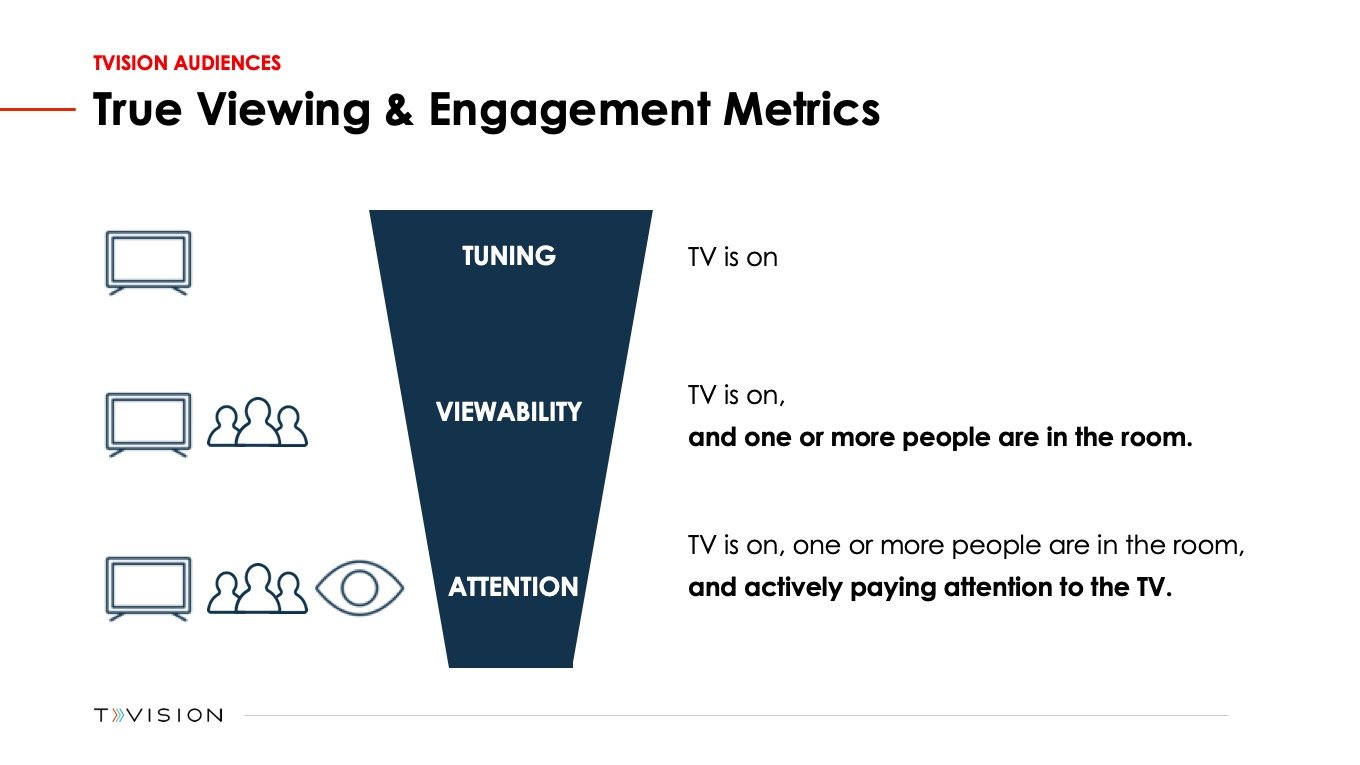 TVISION AUDIENCES

True Viewing & Engagement Metrics

TUNING

TV is on

VIEWABILITY

TV is on,
and one or more people are in the room.

ATTENTION

TV is on, one or more people are in the room,
and actively paying attention to the TV.

TVISION